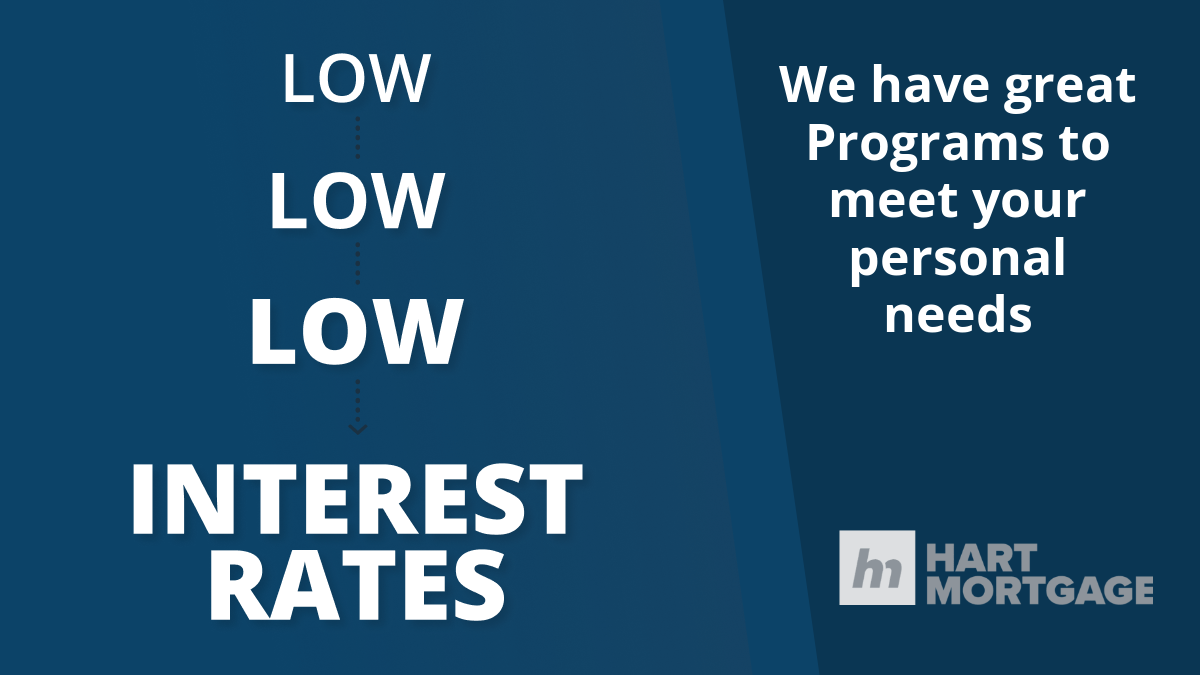 LOW
LOW
LOW
INTEREST RATES

We have great Programs to meet your personal needs

h HART MORTGAGE